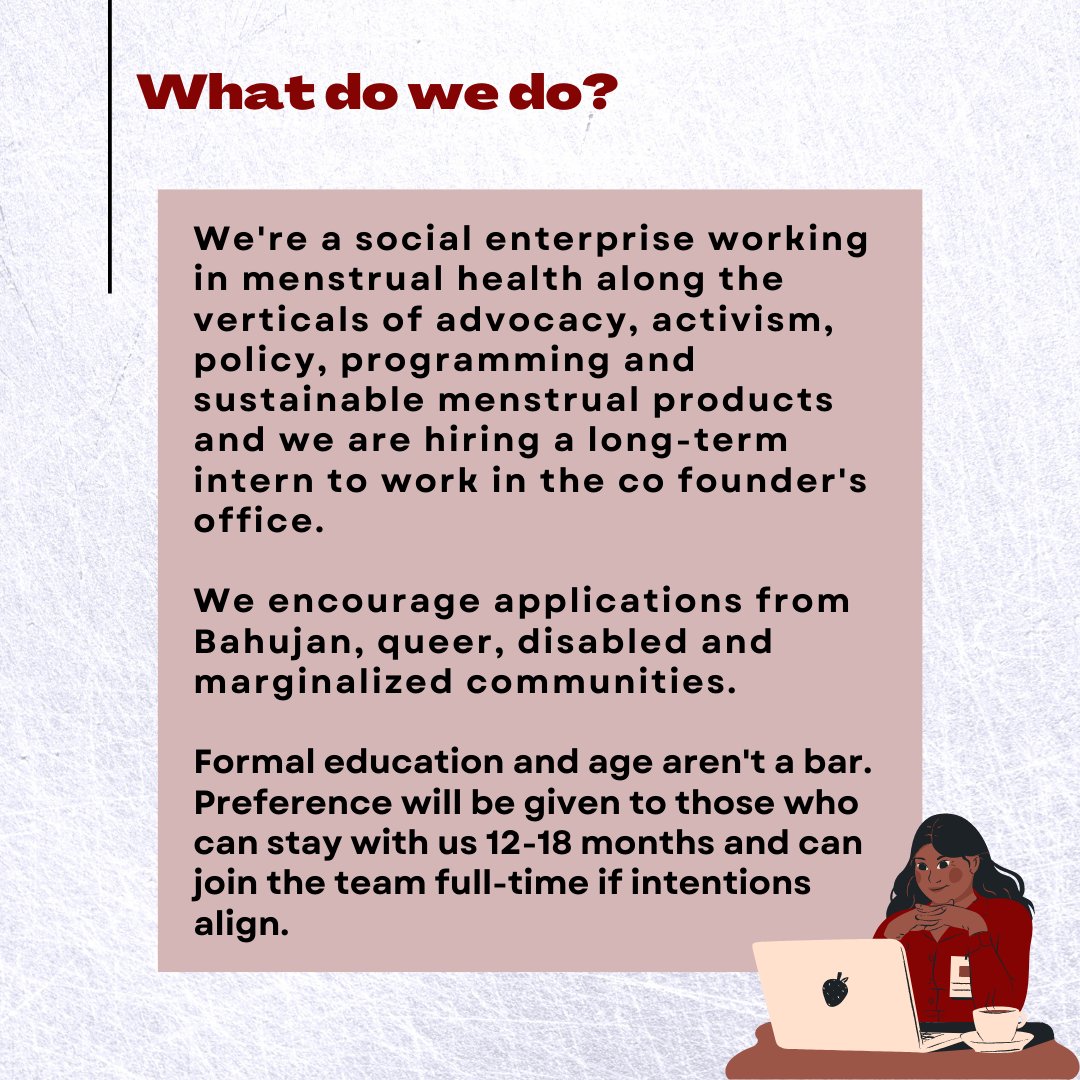 What do we do?

We're a social enterprise working in menstrual health along the verticals of advocacy, activism, policy, programming and sustainable menstrual products and we are hiring a long-term intern to work in the co founder's office.

We encourage applications from Bahujan, queer, disabled and marginalized communities.

Formal education and age aren't a bar. Preference will be given to those who can stay with us 12-18 months and can join the team full-time if intentions align.